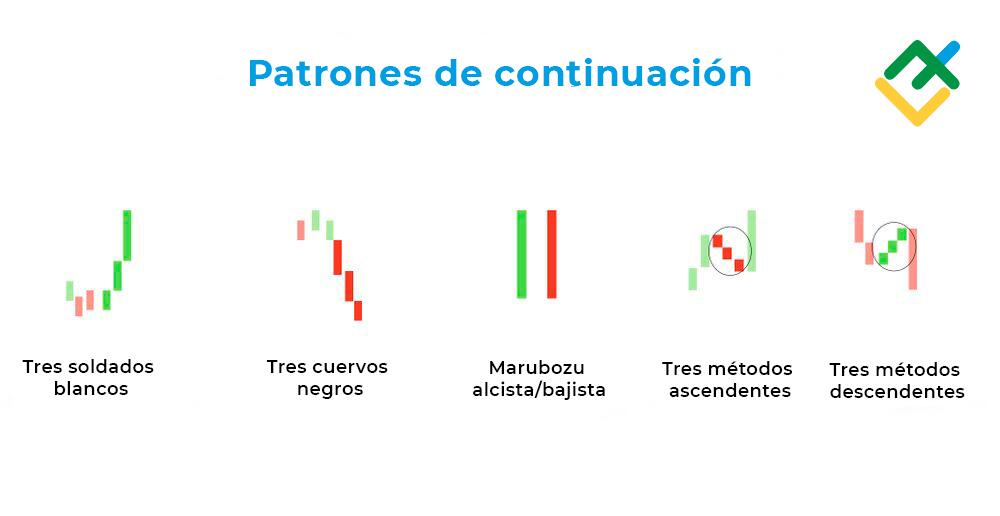 Patrones de continuación

Tres soldados blancos

Tres cuervos negros

Marubozu alcista/bajista

Tres métodos ascendentes

Tres métodos descendentes